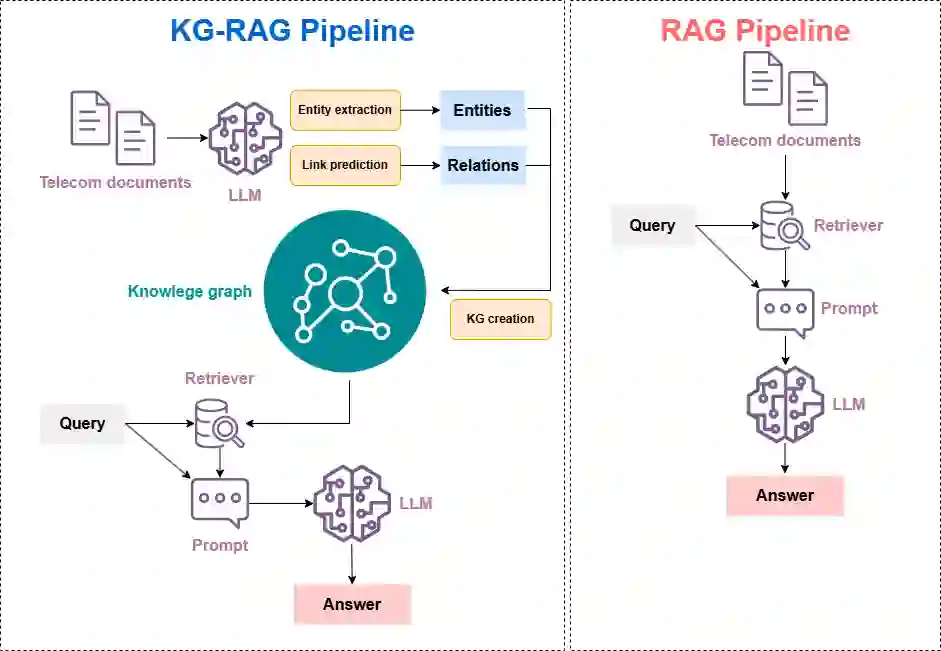 KG-RAG Pipeline

Telecom documents

LLM

Entity extraction

Entities

Link prediction

Relations

Knowlege graph

KG creation

Retriever

Query

Prompt

LLM

Answer

RAG Pipeline

Telecom documents

Query

Retriever

Prompt

LLM

Answer